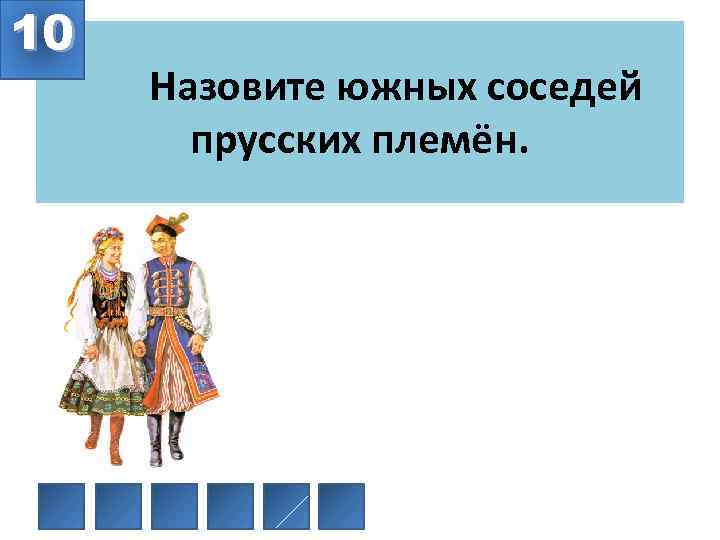 10

Назовите южных соседей прусских племён.